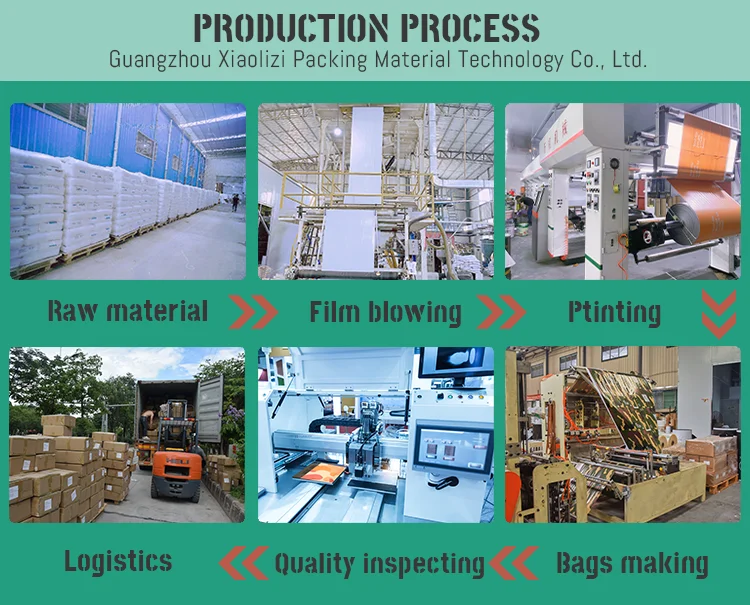 PRODUCTION PROCESS
Guangzhou Xiaolizi Packing Material Technology Co., Ltd.

Raw material
Film blowing
Ptinting

Logistics
Quality inspecting
Bags making